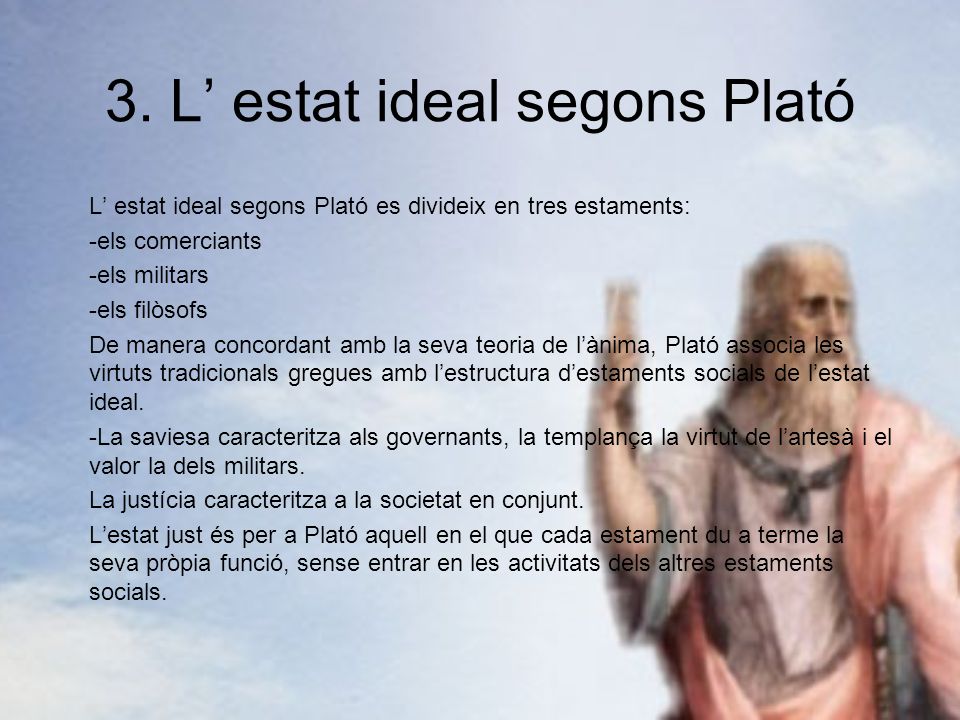 3. L’ estat ideal segons Plató

L’ estat ideal segons Plató es divideix en tres estaments:

-els comerciants

-els militars

-els filòsofs

De manera concordant amb la seva teoria de l’ànima, Plató associa les virtuts tradicionals gregues amb l’estructura d’estaments socials de l’estat ideal.

-La saviesa caracteritza als governants, la templança la virtut de l’artesà i el valor la dels militars.

La justícia caracteritza a la societat en conjunt.

L’estat just és per a Plató aquell en el que cada estament du a terme la seva pròpia funció, sense entrar en les activitats dels altres estaments socials.